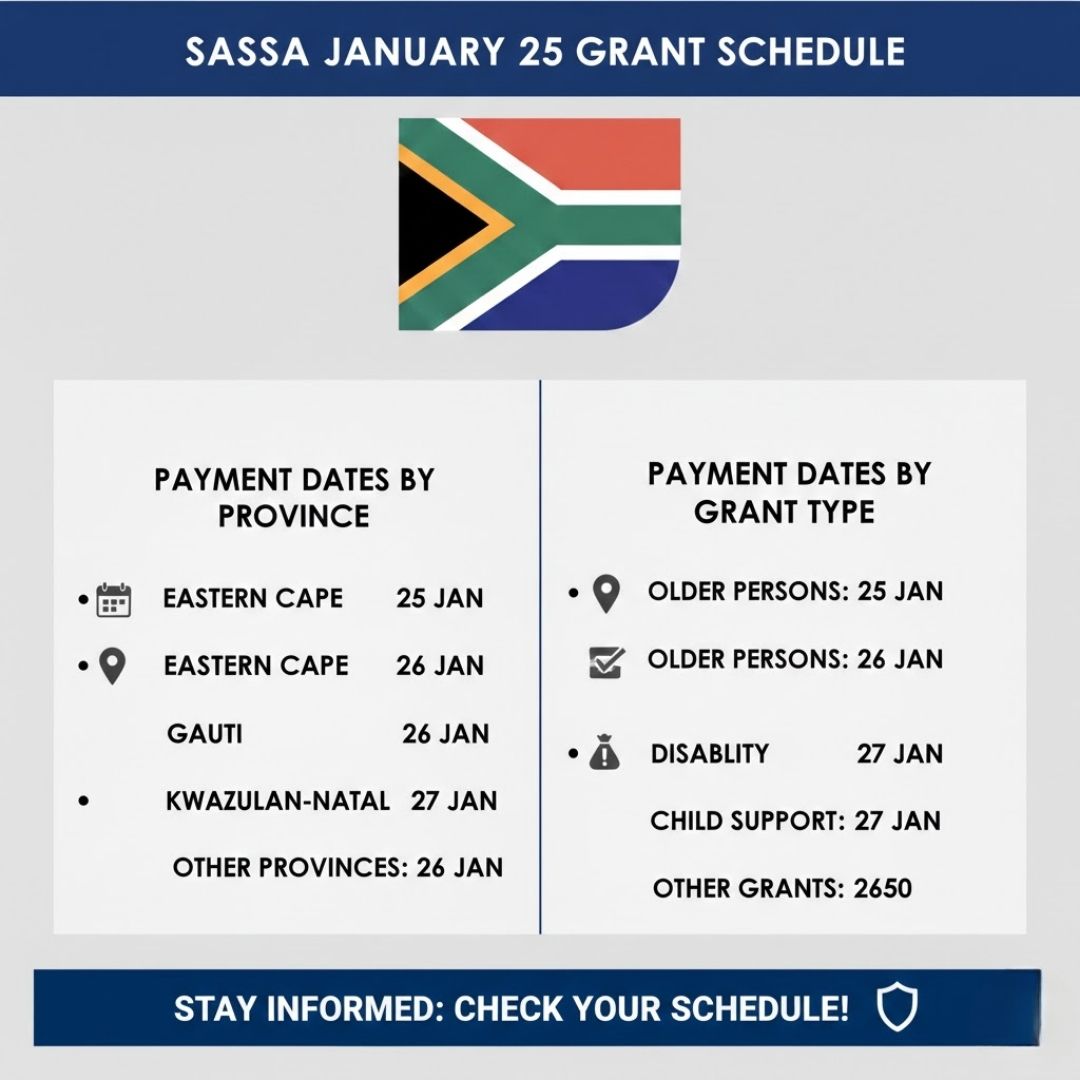 SASSA JANUARY 25 GRANT SCHEDULE

PAYMENT DATES BY PROVINCE

• EASTERN CAPE 25 JAN

• EASTERN CAPE 26 JAN

GAUTI 26 JAN

• KWAZULAN-NATAL 27 JAN

OTHER PROVINCES: 26 JAN

PAYMENT DATES BY GRANT TYPE

• OLDER PERSONS: 25 JAN

OLDER PERSONS: 26 JAN

• DISABLITY 27 JAN

CHILD SUPPORT: 27 JAN

OTHER GRANTS: 2650

STAY INFORMED: CHECK YOUR SCHEDULE!